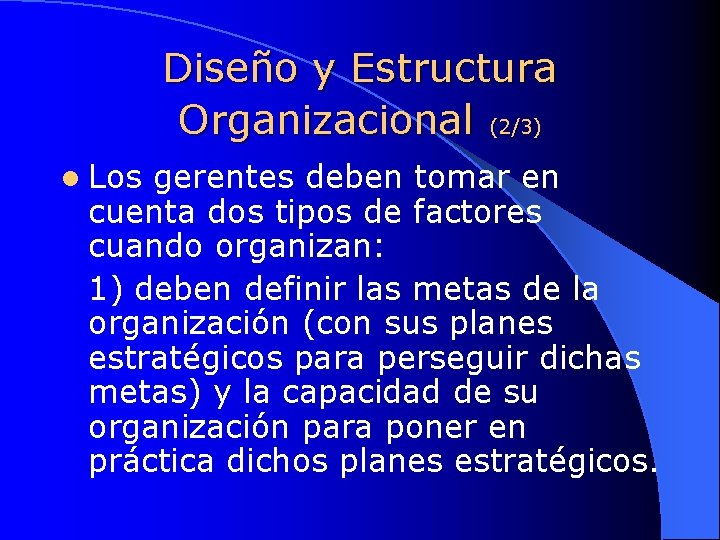 Diseño y Estructura Organizacional (2/3)

Los gerentes deben tomar en cuenta dos tipos de factores cuando organizan:

1) deben definir las metas de la organización (con sus planes estratégicos para perseguir dichas metas) y la capacidad de su organización para poner en práctica dichos planes estratégicos.